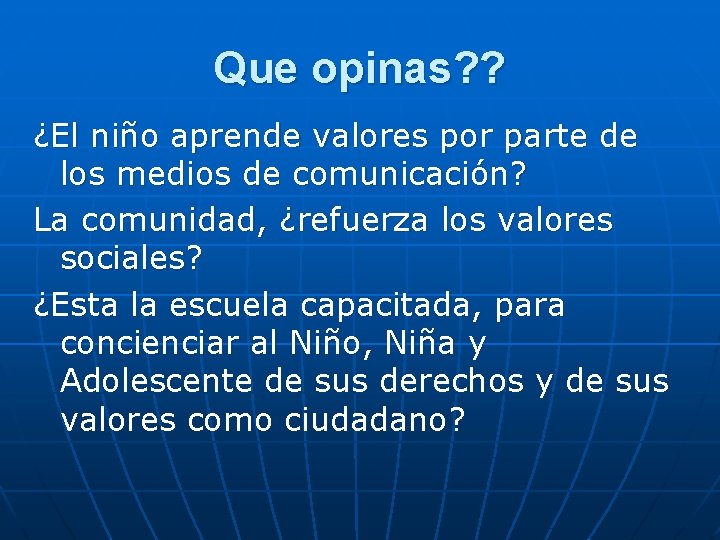 Que opinas??

¿El niño aprende valores por parte de los medios de comunicación?

La comunidad, ¿refuerza los valores sociales?

¿Esta la escuela capacitada, para concienciar al Niño, Niña y Adolescente de sus derechos y de sus valores como ciudadano?